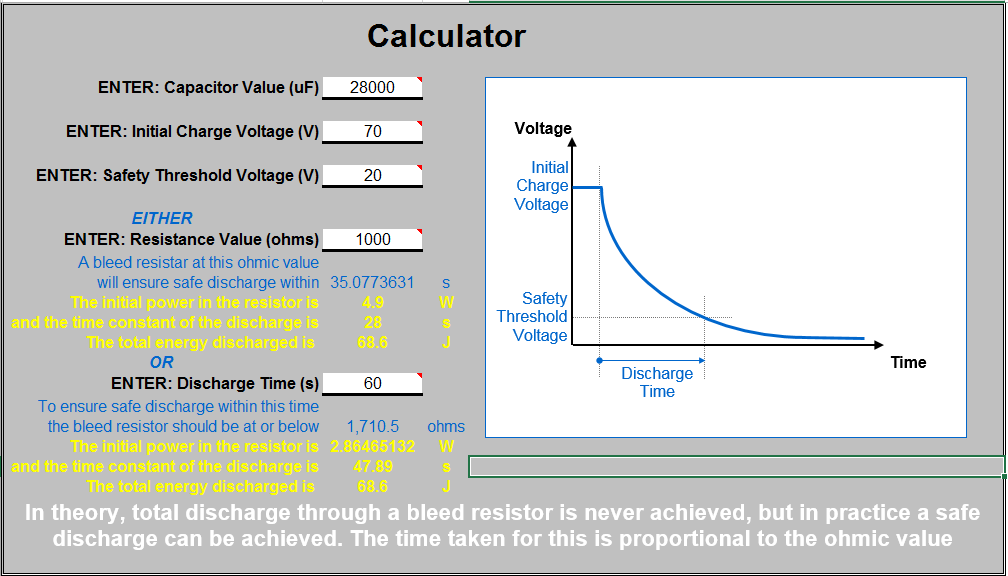 Calculator

ENTER: Capacitor Value (uF) 28000

ENTER: Initial Charge Voltage (V) 70

ENTER: Safety Threshold Voltage (V) 20

EITHER

ENTER: Resistance Value (ohms) 1000

A bleed resistar at this ohmic value will ensure safe discharge within 35.0773631 s

The initial power in the resistor is 4.9 W

and the time constant of the discharge is 28 s

The total energy discharged is 68.6 J

OR

ENTER: Discharge Time (s) 60

To ensure safe discharge within this time the bleed resistor should be at or below 1,710.5 ohms

The initial power in the resistor is 2.86465132 W

and the time constant of the discharge is 47.89 s

The total energy discharged is 68.6 J

Voltage

Initial Charge Voltage

Safety Threshold Voltage

Time

Discharge Time

In theory, total discharge through a bleed resistor is never achieved, but in practice a safe discharge can be achieved. The time taken for this is proportional to the ohmic value